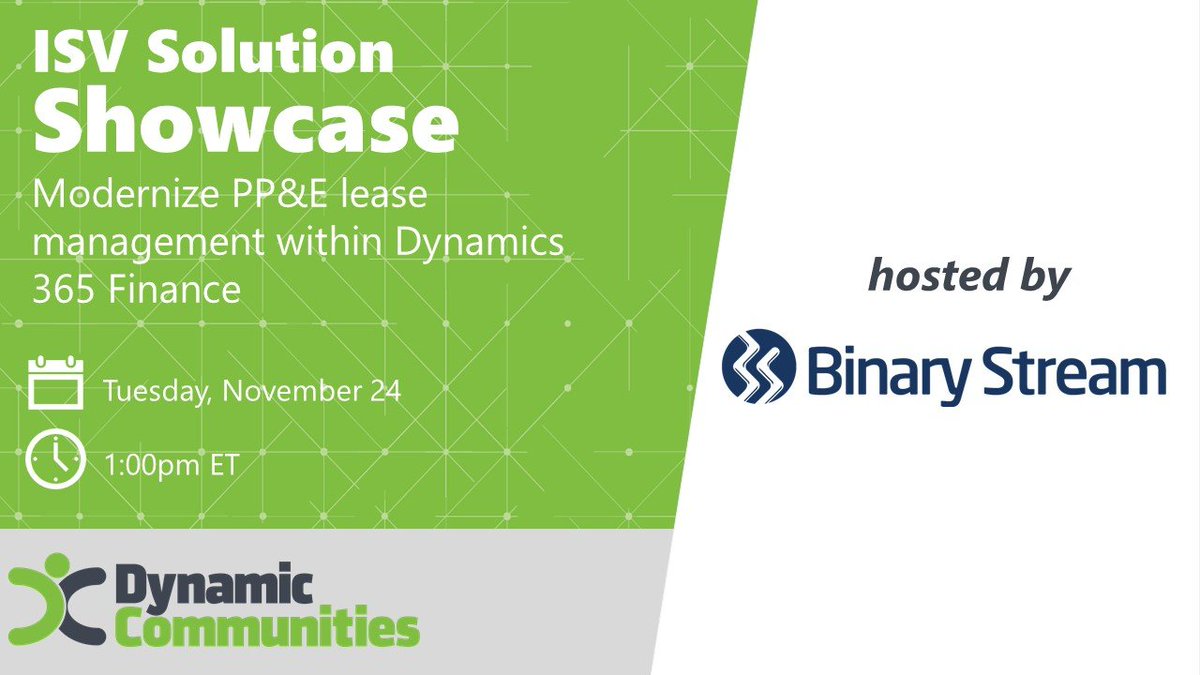 ISV Solution
Showcase

Modernize PP&E lease management within Dynamics 365 Finance

Tuesday, November 24

1:00pm ET

Dynamic
Communities

hosted by

Binary Stream